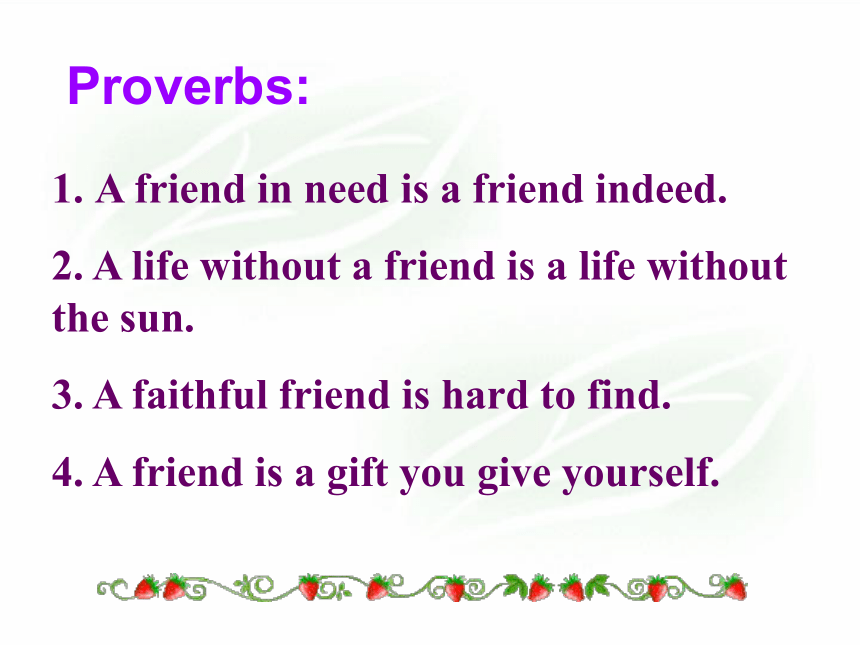 Proverbs:

1. A friend in need is a friend indeed.

2. A life without a friend is a life without the sun.

3. A faithful friend is hard to find.

4. A friend is a gift you give yourself.